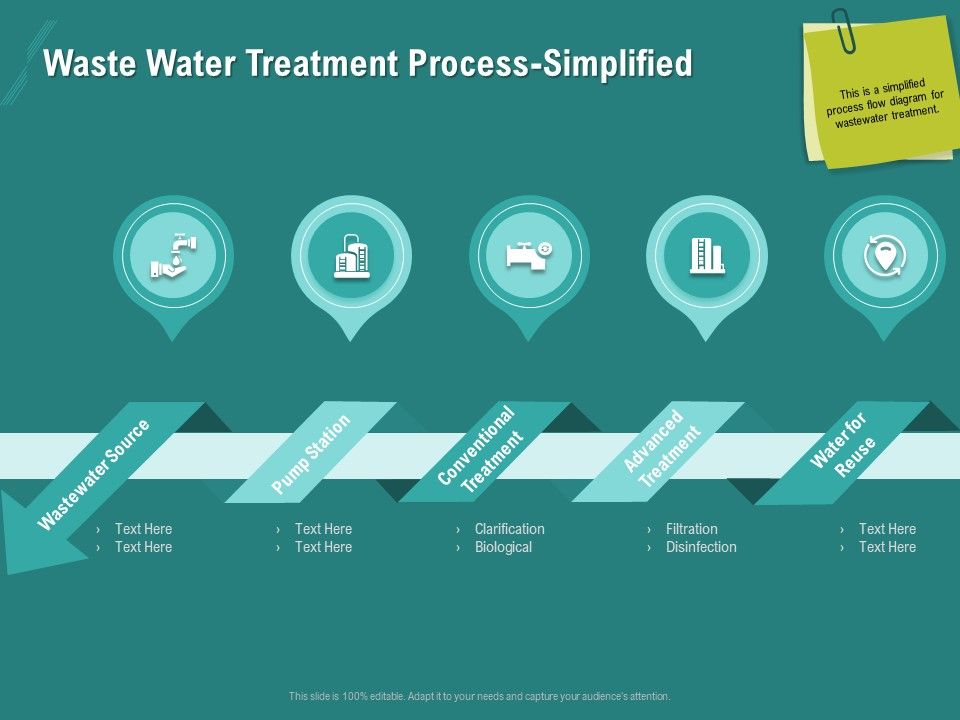 Waste Water Treatment Process-Simplified

This is a simplified process flow diagram for wastewater treatment.

Wastewater Source
› Text Here
› Text Here

Pump Station
› Text Here
› Text Here

Conventional Treatment
› Clarification
› Biological

Advanced Treatment
› Filtration
› Disinfection

Water for Reuse
› Text Here
› Text Here

This slide is 100% editable. Adapt it to your needs and capture your audience's attention.